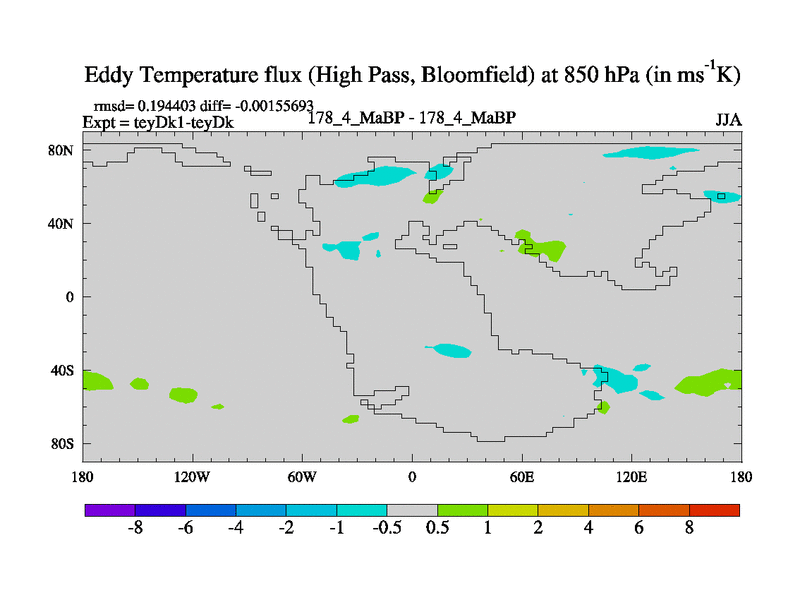 Eddy Temperature flux (High Pass, Bloomfield) at 850 hPa (in $ms^{-1}K$)

rmsd= 0.194403 diff= -0.00155693
Expt = teyDk1-teyDk
178_4_MaBP - 178_4_MaBP
JJA

80N
40N
0
40S
80S

180
120W
60W
0
60E
120E
180

-8 -6 -4 -2 -1 -0.5 0.5 1 2 4 6 8